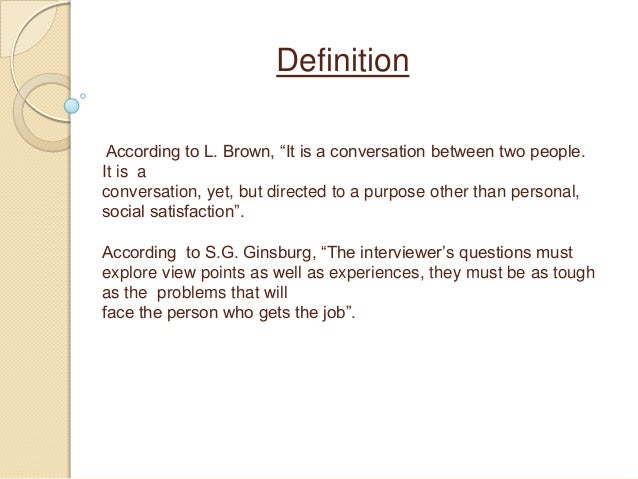 Definition

According to L. Brown, “It is a conversation between two people. It is a conversation, yet, but directed to a purpose other than personal, social satisfaction”.

According to S.G. Ginsburg, “The interviewer’s questions must explore view points as well as experiences, they must be as tough as the problems that will face the person who gets the job”.